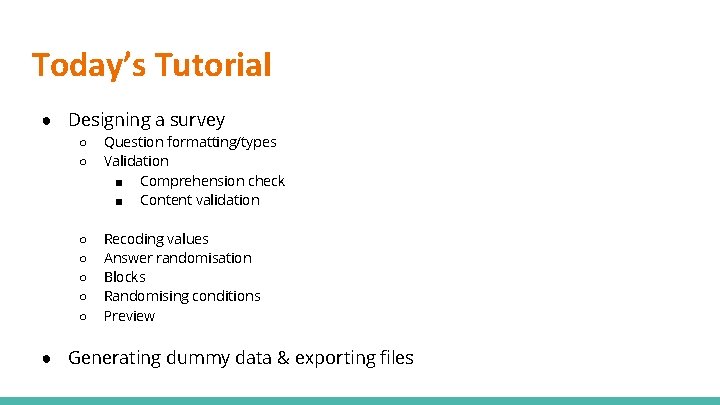 Today's Tutorial

● Designing a survey
○ Question formatting/types
○ Validation
■ Comprehension check
■ Content validation

○ Recoding values
○ Answer randomisation
○ Blocks
○ Randomising conditions
○ Preview

● Generating dummy data & exporting files